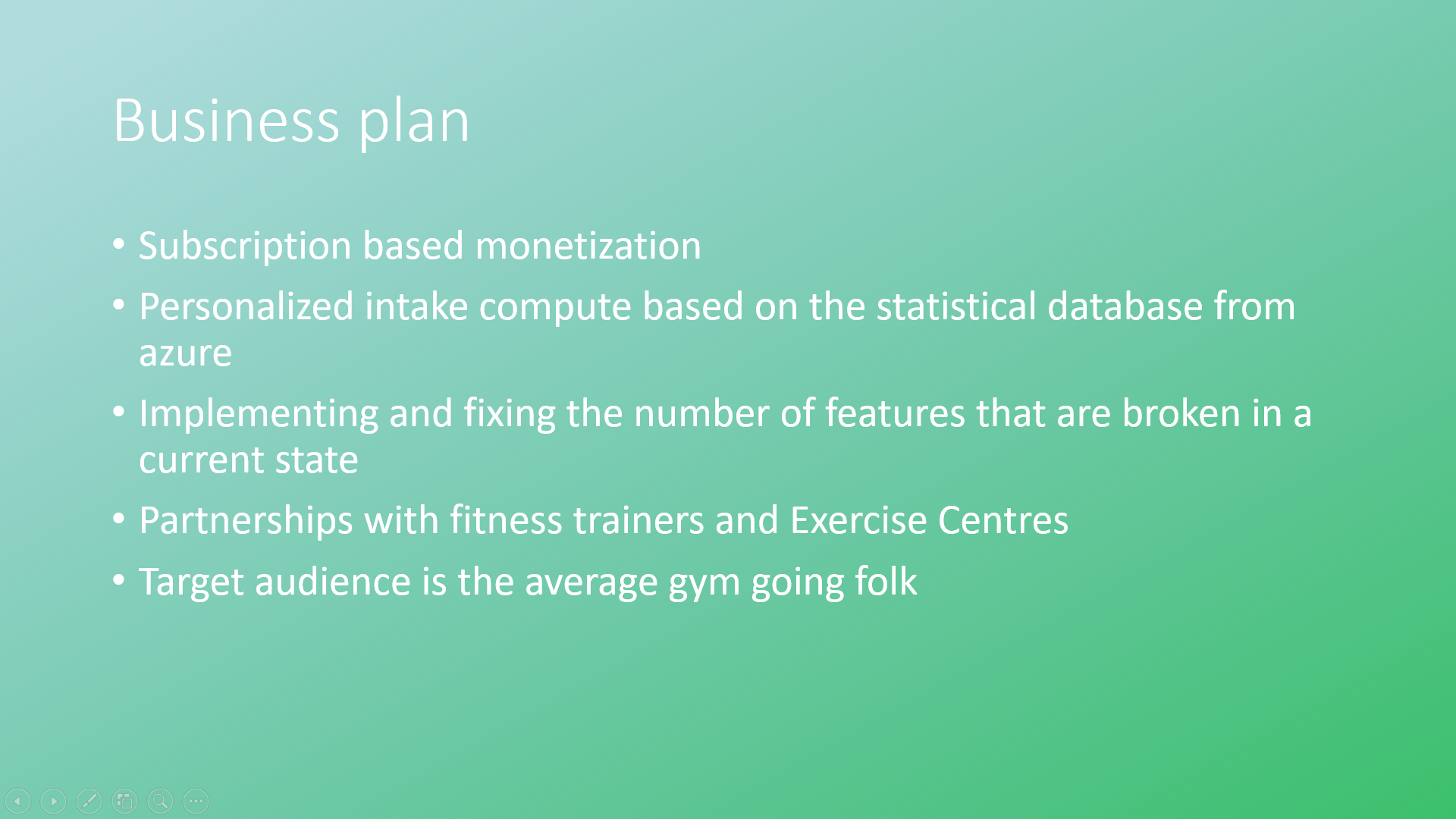 Business plan

• Subscription based monetization
• Personalized intake compute based on the statistical database from azure
• Implementing and fixing the number of features that are broken in a current state
• Partnerships with fitness trainers and Exercise Centres
• Target audience is the average gym going folk